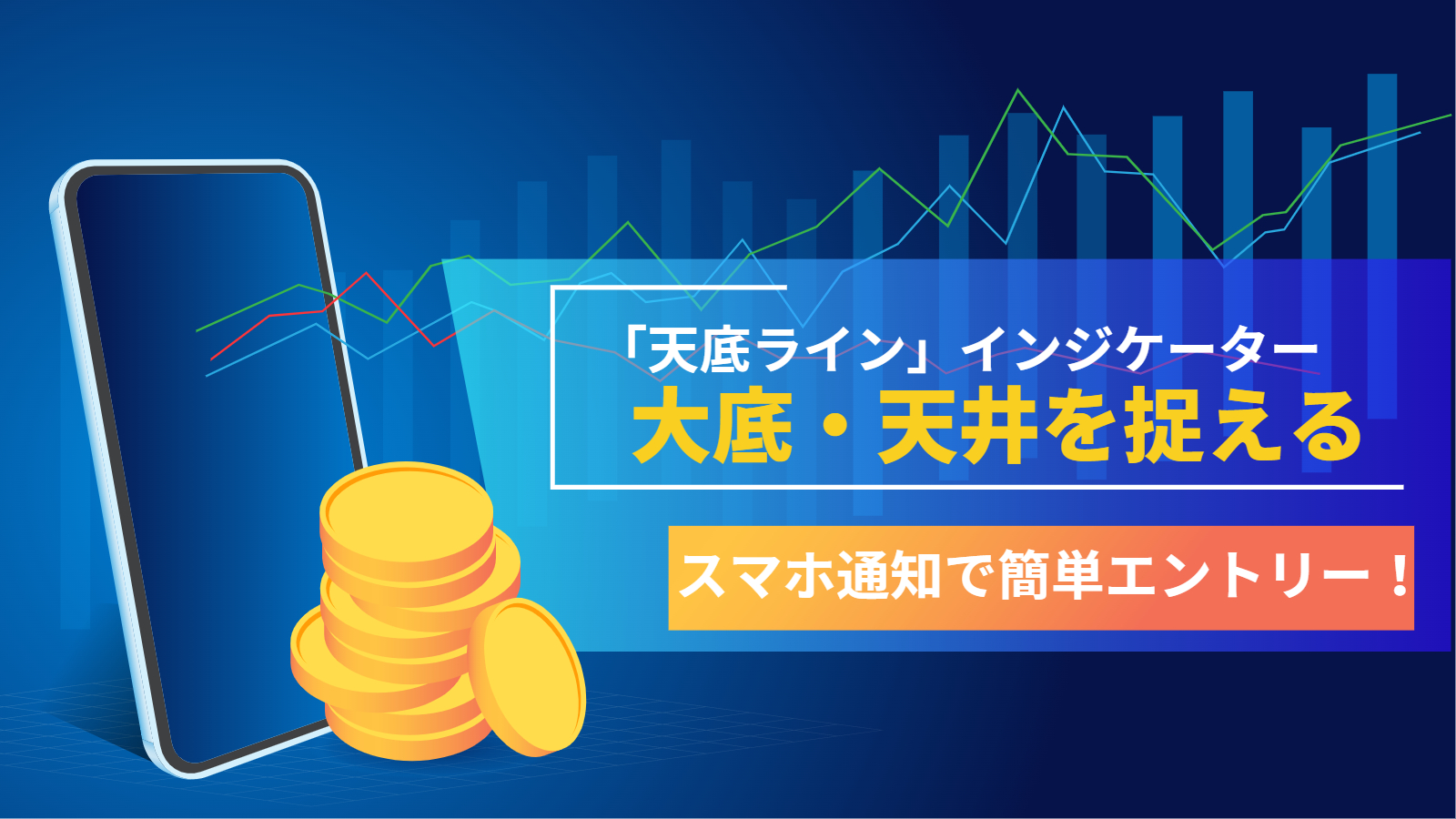 「天底ライン」インジケーター
大底・天井を捉える

スマホ通知で簡単エントリー！